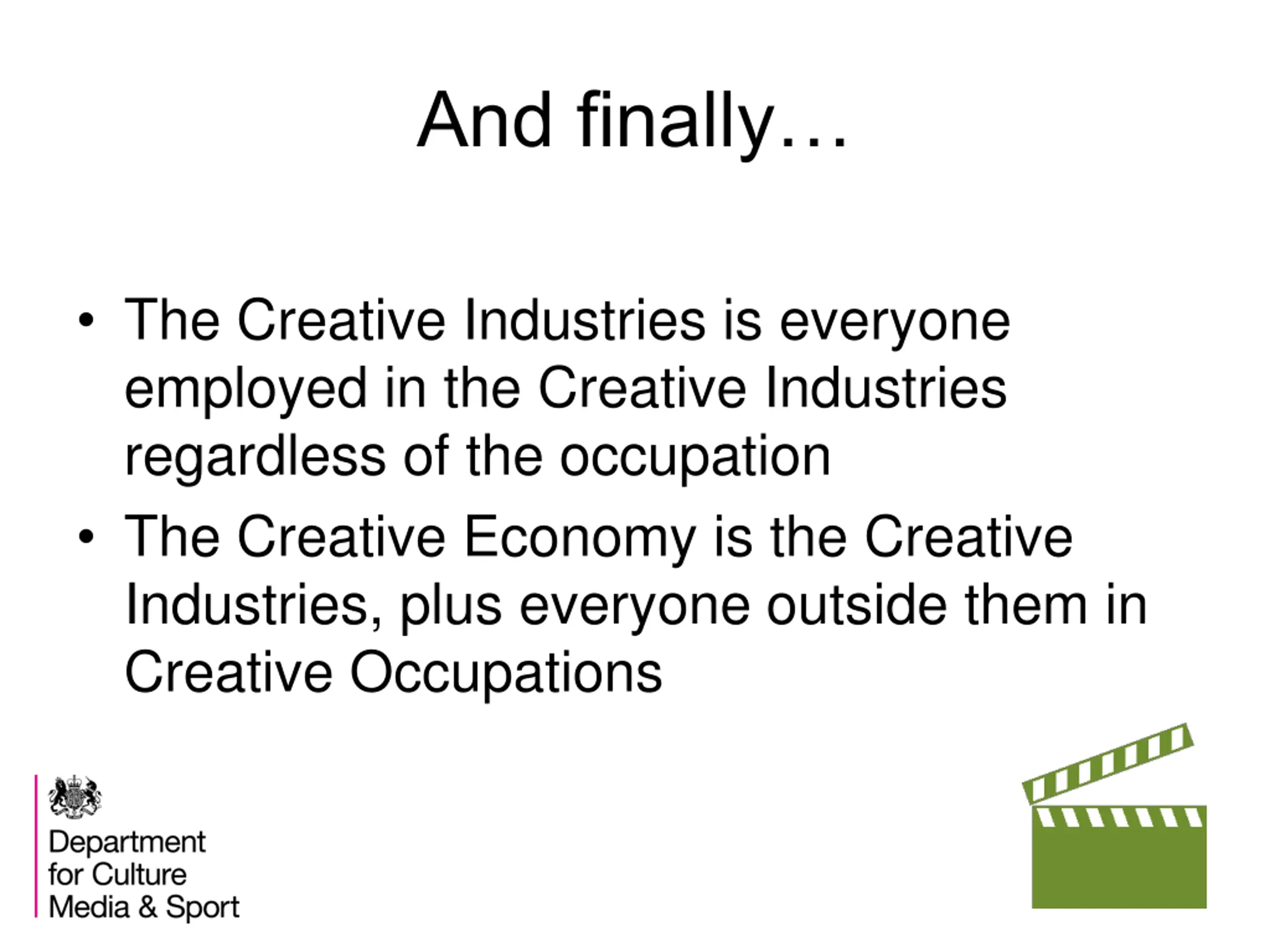 And finally…

• The Creative Industries is everyone employed in the Creative Industries regardless of the occupation

• The Creative Economy is the Creative Industries, plus everyone outside them in Creative Occupations

Department for Culture Media & Sport